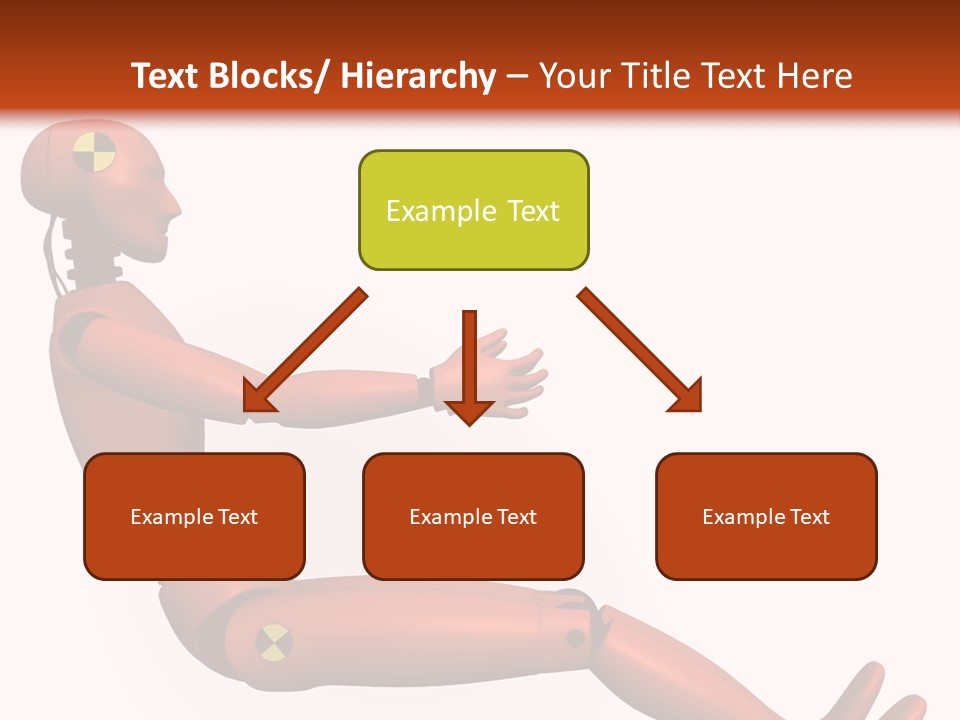 Text Blocks/ Hierarchy – Your Title Text Here

Example Text

Example Text

Example Text

Example Text